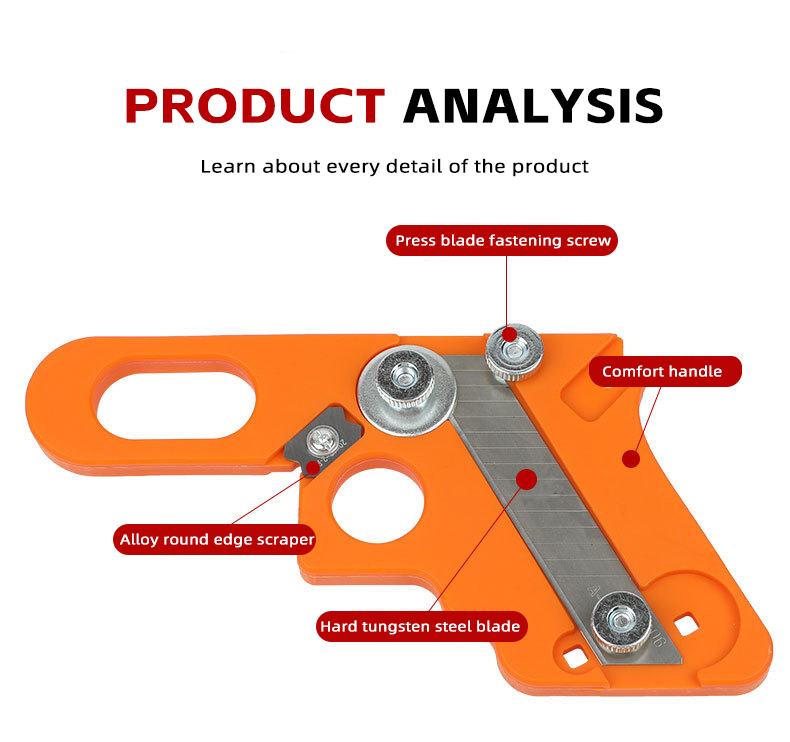 PRODUCT ANALYSIS

Learn about every detail of the product

Press blade fastening screw

Comfort handle

Alloy round edge scraper

Hard tungsten steel blade